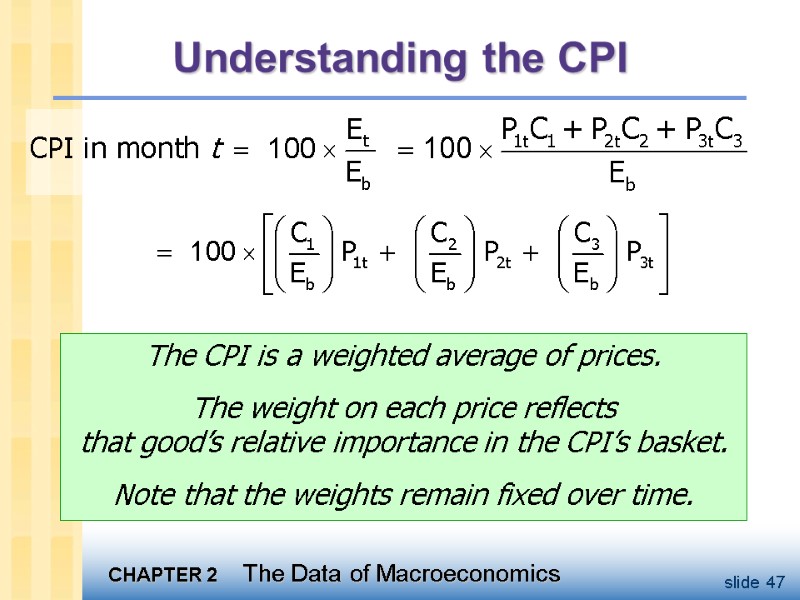 Understanding the CPI

CPI in month $t = 100 \times \frac{E_t}{E_b} = 100 \times \frac{P_{1t}C_1 + P_{2t}C_2 + P_{3t}C_3}{E_b}$

$= 100 \times \left[ \left( \frac{C_1}{E_b} \right) P_{1t} + \left( \frac{C_2}{E_b} \right) P_{2t} + \left( \frac{C_3}{E_b} \right) P_{3t} \right]$

The CPI is a weighted average of prices.

The weight on each price reflects that good's relative importance in the CPI's basket.

Note that the weights remain fixed over time.

CHAPTER 2 The Data of Macroeconomics

slide 47